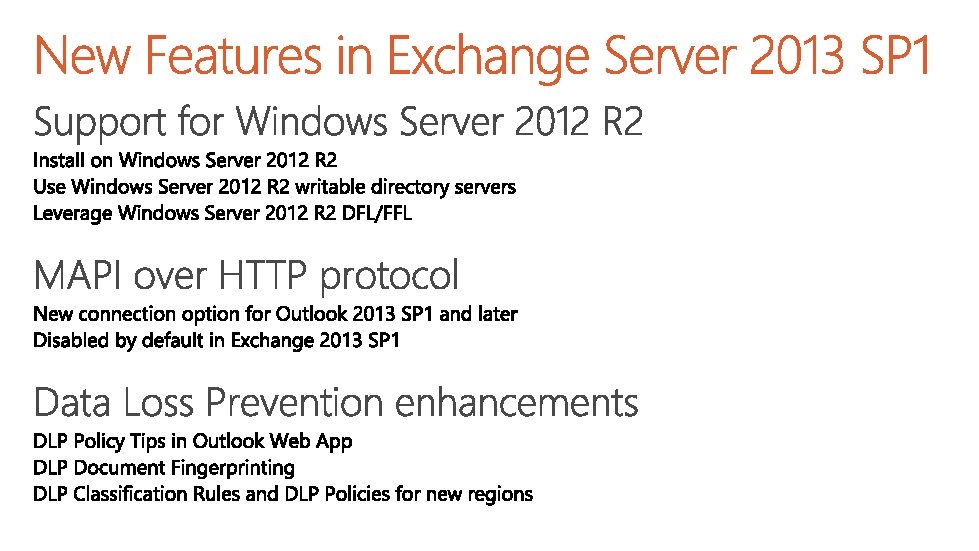 New Features in Exchange Server 2013 SP1

Support for Windows Server 2012 R2
Install on Windows Server 2012 R2
Use Windows Server 2012 R2 writable directory servers
Leverage Windows Server 2012 R2 DFL/FFL

MAPI over HTTP protocol
New connection option for Outlook 2013 SP1 and later
Disabled by default in Exchange 2013 SP1

Data Loss Prevention enhancements
DLP Policy Tips in Outlook Web App
DLP Document Fingerprinting
DLP Classification Rules and DLP Policies for new regions